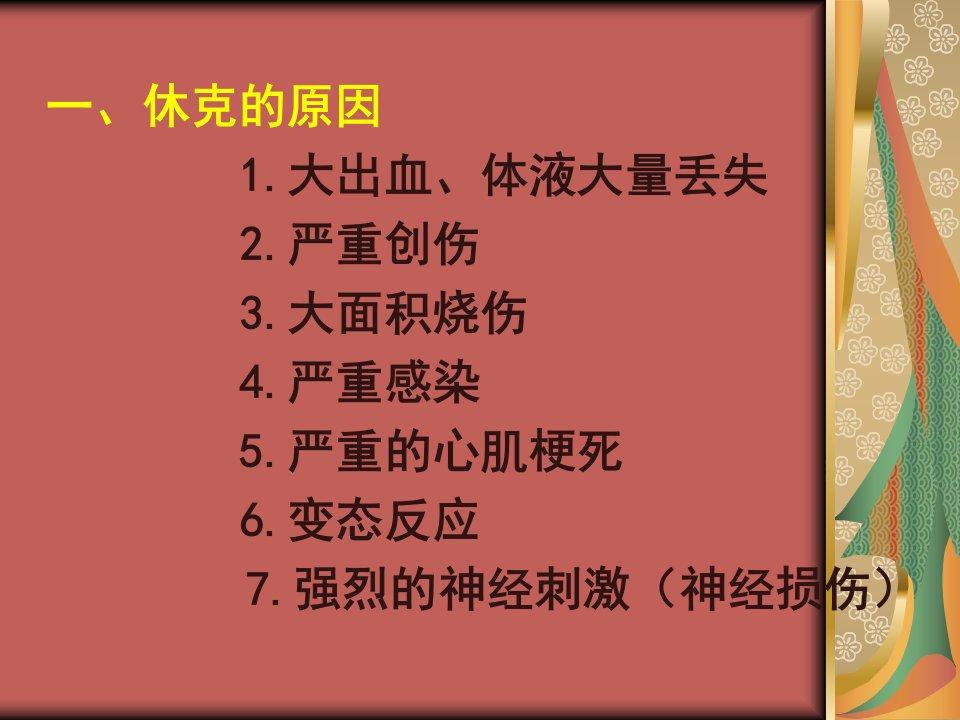 一、休克的原因

1. 大出血、体液大量丢失

2. 严重创伤

3. 大面积烧伤

4. 严重感染

5. 严重的心肌梗死

6. 变态反应

7. 强烈的神经刺激（神经损伤）